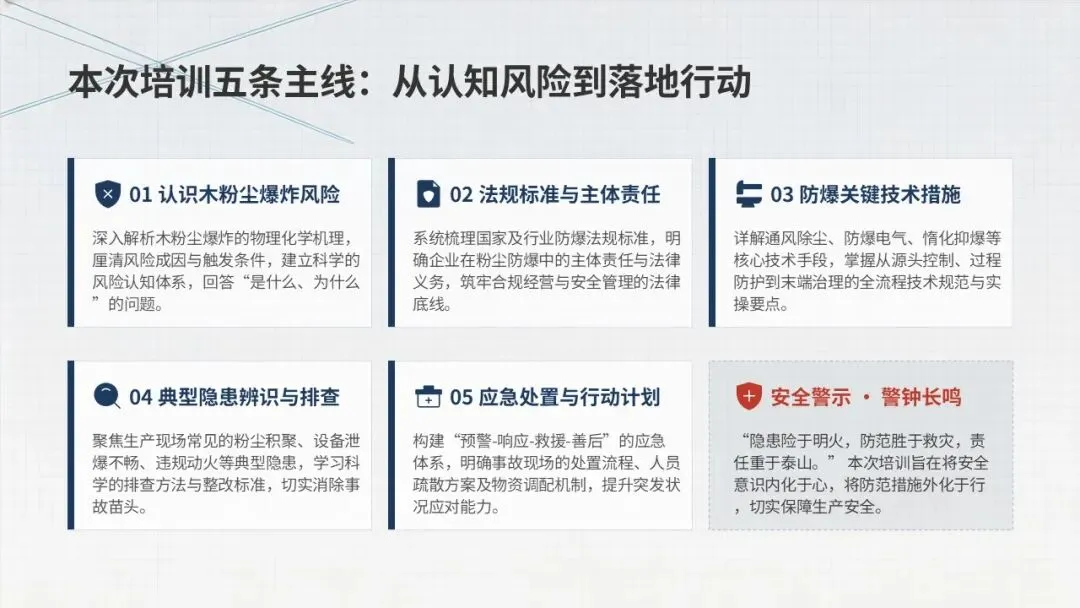 本次培训五条主线：从认知风险到落地行动

01 认识木粉尘爆炸风险

深入解析木粉尘爆炸的物理化学机理，厘清风险成因与触发条件，建立科学的风险认知体系，回答“是什么、为什么”的问题。

02 法规标准与主体责任

系统梳理国家及行业防爆法规标准，明确企业在粉尘防爆中的主体责任与法律义务，筑牢合规经营与安全管理的法律底线。

03 防爆关键技术措施

详解通风除尘、防爆电气、惰化抑爆等核心技术手段，掌握从源头控制、过程防护到末端治理的全流程技术规范与实操要点。

04 典型隐患辨识与排查

聚焦生产现场常见的粉尘积聚、设备泄爆不畅、违规动火等典型隐患，学习科学的排查方法与整改标准，切实消除事故苗头。

05 应急处置与行动计划

构建“预警-响应-救援-善后”的应急体系，明确事故现场的处置流程、人员疏散方案及物资调配机制，提升突发状况应对能力。

安全警示 · 警钟长鸣

“隐患险于明火，防范胜于救灾，责任重于泰山。” 本次培训旨在将安全意识内化于心，将防范措施外化于行，切实保障生产安全。